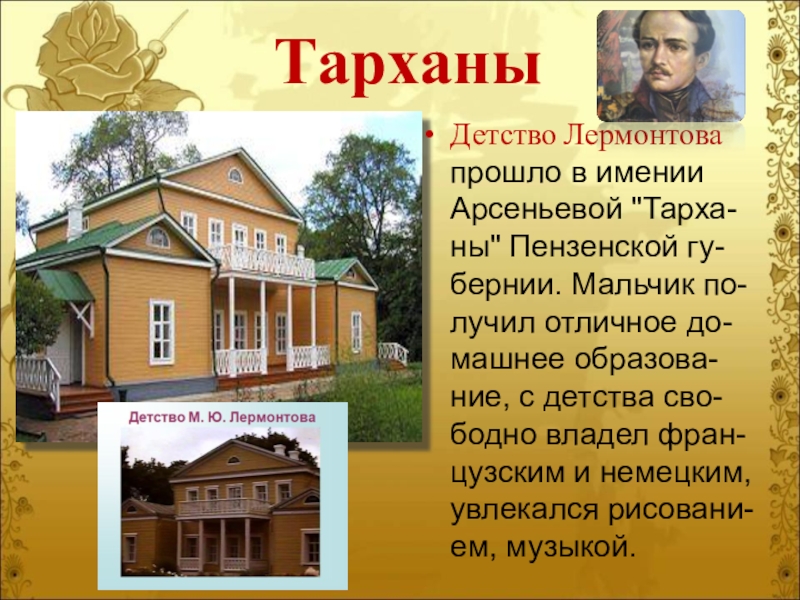 Тарханы

• Детство Лермонтова прошло в имении Арсеньевой "Тарханы" Пензенской губернии. Мальчик получил отличное домашнее образование, с детства свободно владел французским и немецким, увлекался рисованием, музыкой.

Детство М. Ю. Лермонтова